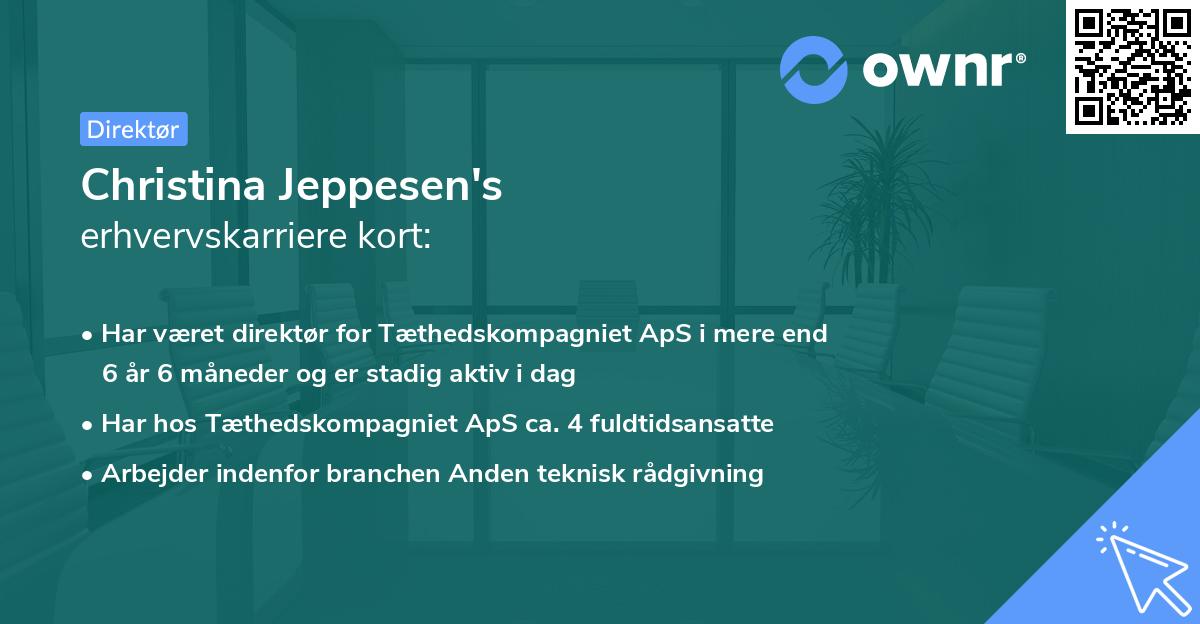 ownr®

Direktør

Christina Jeppesen's
erhvervskarriere kort:

• Har været direktør for Tæthedskompagniet ApS i mere end 6 år 6 måneder og er stadig aktiv i dag

• Har hos Tæthedskompagniet ApS ca. 4 fuldtidsansatte

• Arbejder indenfor branchen Anden teknisk rådgivning